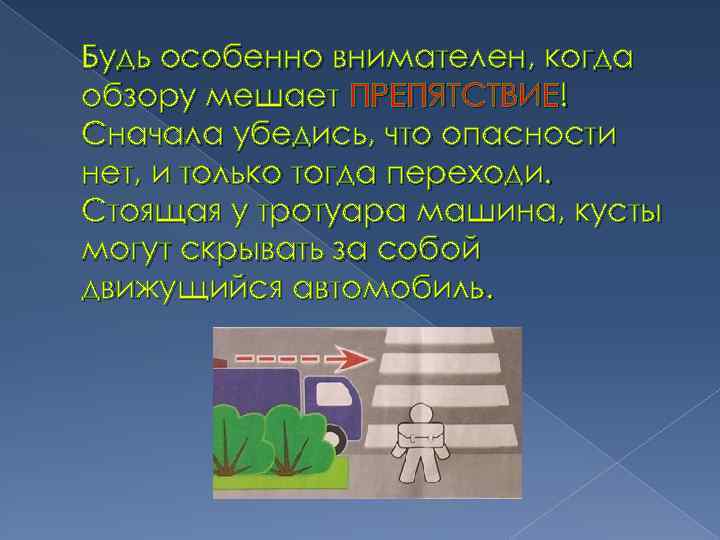 Будь особенно внимателен, когда обзору мешает ПРЕПЯТСТВИЕ! Сначала убедись, что опасности нет, и только тогда переходи. Стоящая у тротуара машина, кусты могут скрывать за собой движущийся автомобиль.